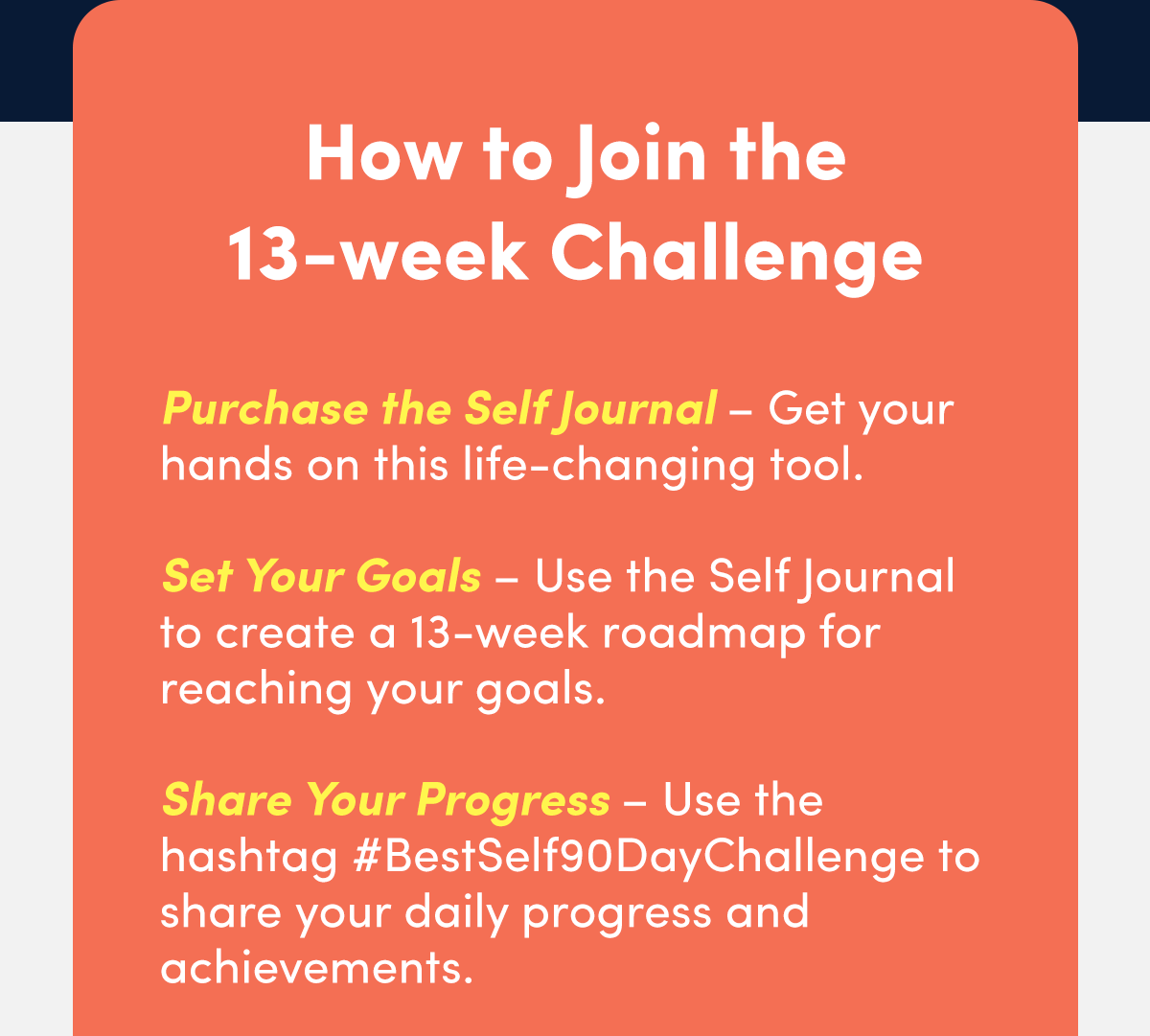 How to Join the 13-week Challenge

Purchase the Self Journal – Get your hands on this life-changing tool.

Set Your Goals – Use the Self Journal to create a 13-week roadmap for reaching your goals.

Share Your Progress – Use the hashtag #BestSelf90DayChallenge to share your daily progress and achievements.